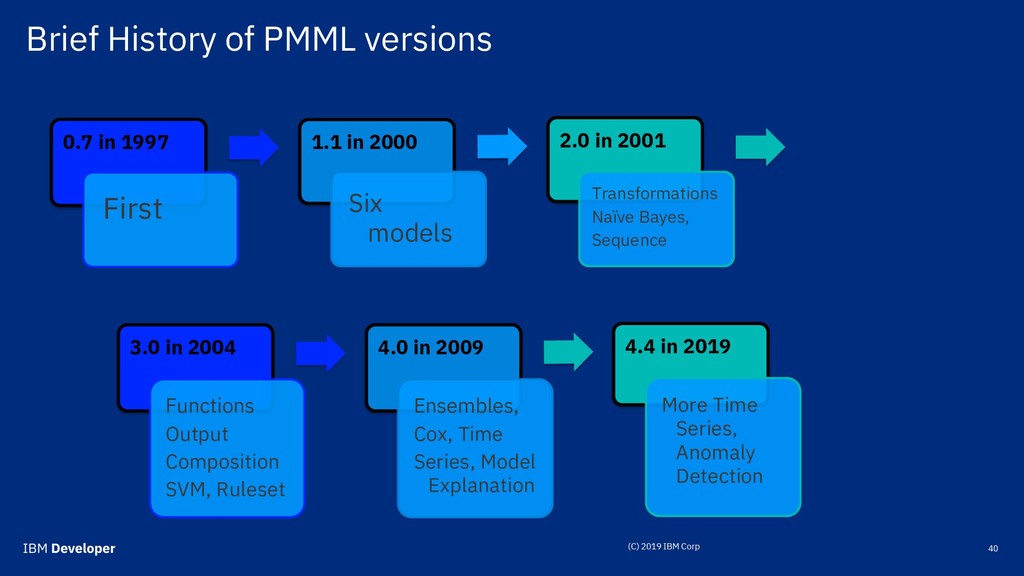 Brief History of PMML versions

0.7 in 1997

First

1.1 in 2000

Six models

2.0 in 2001

Transformations Naïve Bayes, Sequence

3.0 in 2004

Functions Output Composition SVM, Ruleset

4.0 in 2009

Ensembles, Cox, Time Series, Model Explanation

4.4 in 2019

More Time Series, Anomaly Detection

IBM Developer

(C) 2019 IBM Corp

40